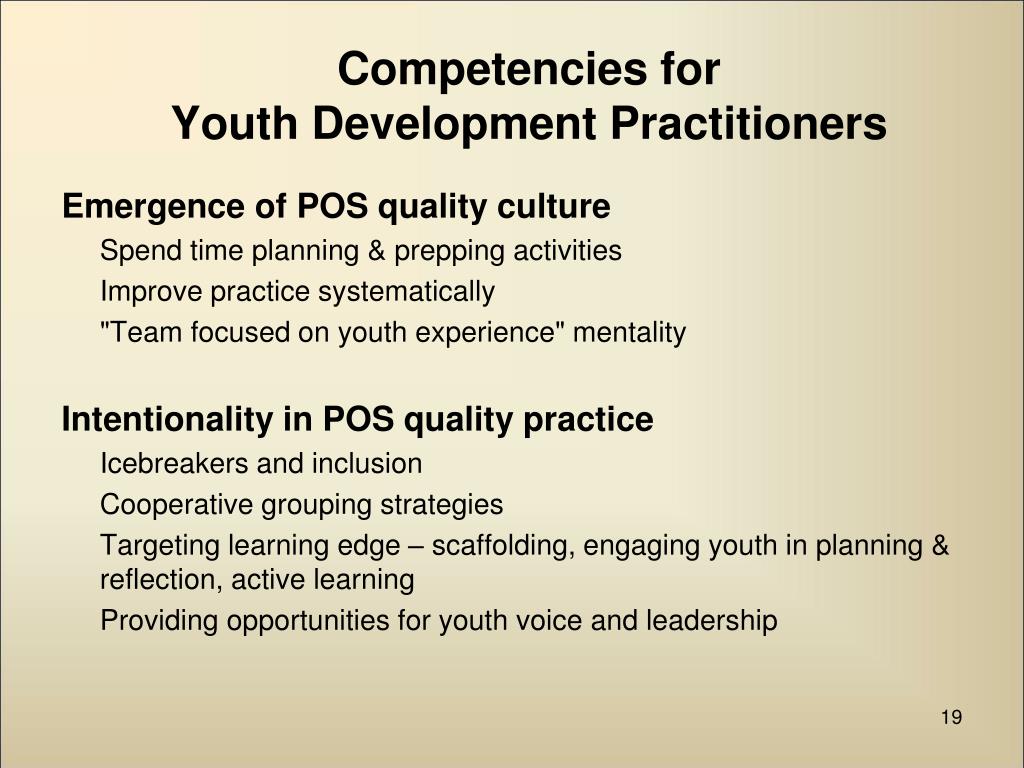 Competencies for
Youth Development Practitioners

Emergence of POS quality culture

Spend time planning & prepping activities

Improve practice systematically

"Team focused on youth experience" mentality

Intentionality in POS quality practice

Icebreakers and inclusion

Cooperative grouping strategies

Targeting learning edge – scaffolding, engaging youth in planning & reflection, active learning

Providing opportunities for youth voice and leadership

19